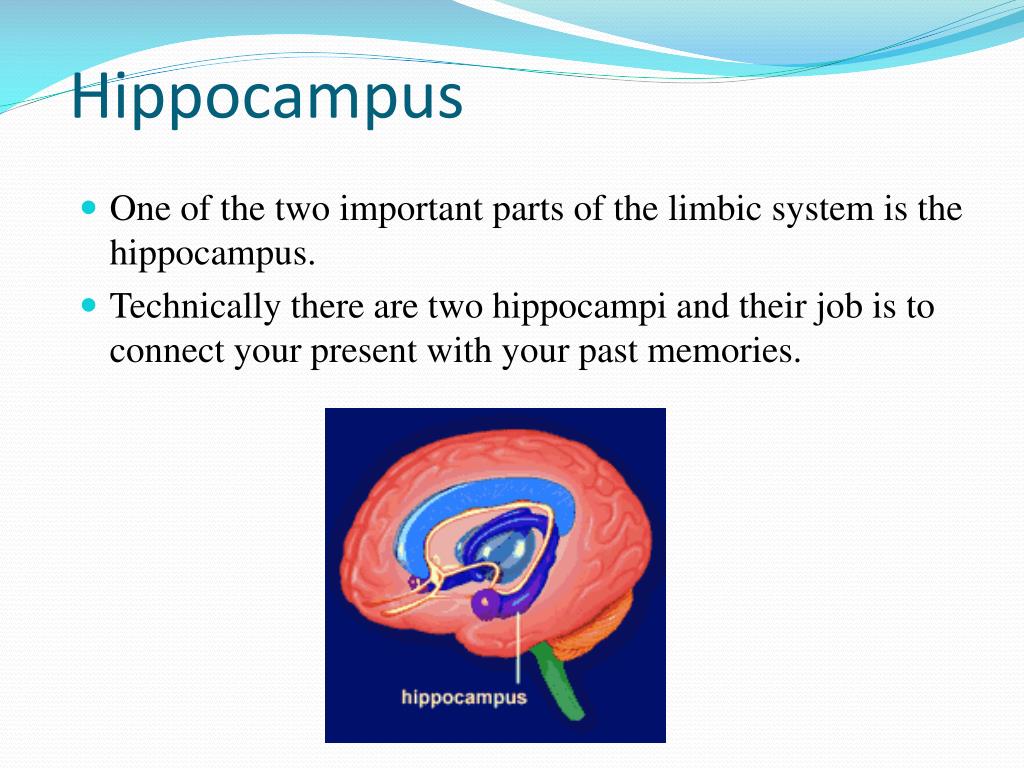 Hippocampus

One of the two important parts of the limbic system is the hippocampus.

Technically there are two hippocampi and their job is to connect your present with your past memories.

hippocampus